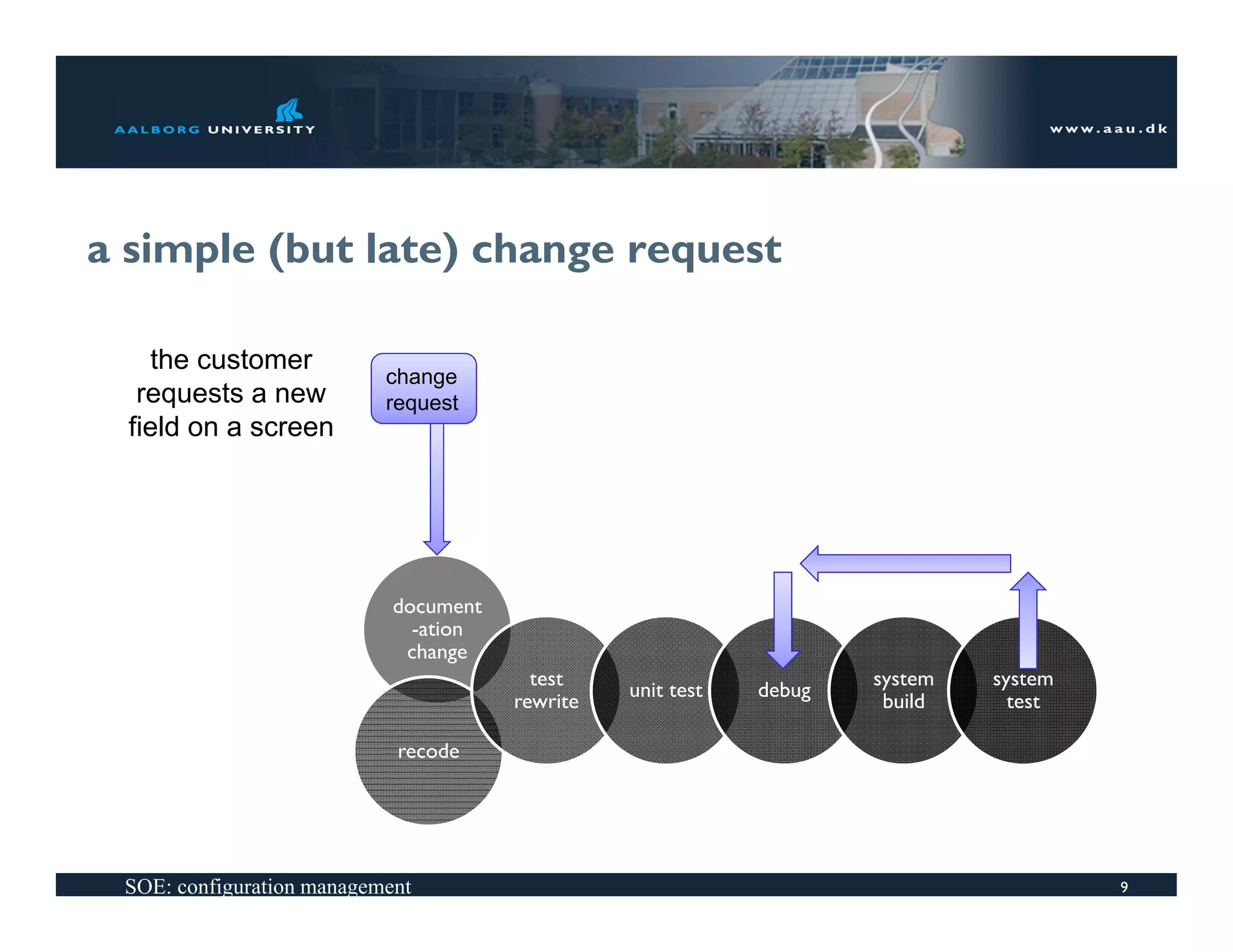 AALBORG UNIVERSITY

www.aau.dk

a simple (but late) change request

the customer requests a new field on a screen

change request

document -ation change

recode

test rewrite

unit test

debug

system build

system test

SOE: configuration management

9